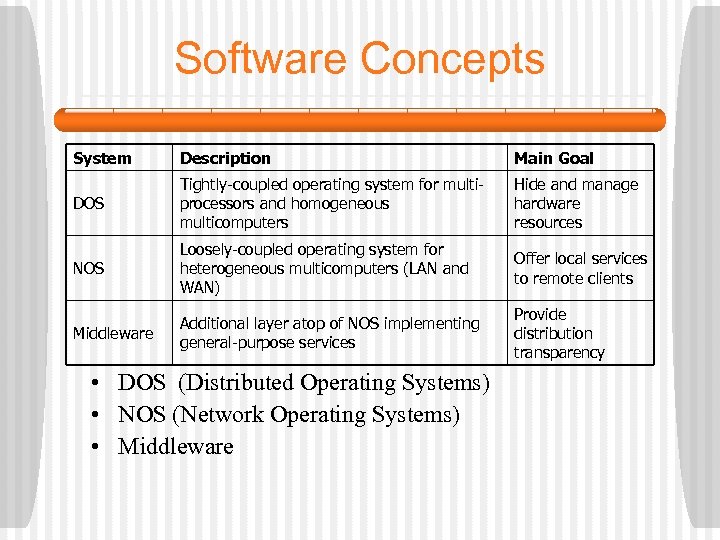 Software Concepts

| System | Description | Main Goal |
|---|---|---|
| DOS | Tightly-coupled operating system for multi-processors and homogeneous multicomputers | Hide and manage hardware resources |
| NOS | Loosely-coupled operating system for heterogeneous multicomputers (LAN and WAN) | Offer local services to remote clients |
| Middleware | Additional layer atop of NOS implementing general-purpose services | Provide distribution transparency |

• DOS (Distributed Operating Systems)
• NOS (Network Operating Systems)
• Middleware